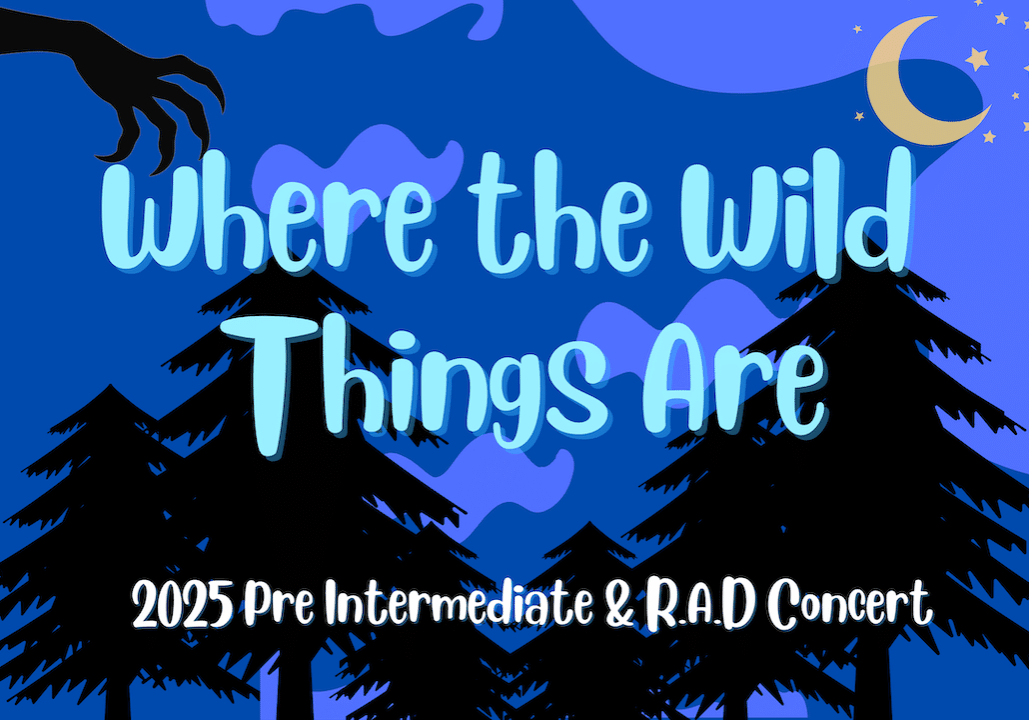 Where the Wild Things Are

2025 Pre Intermediate & R.A.D Concert